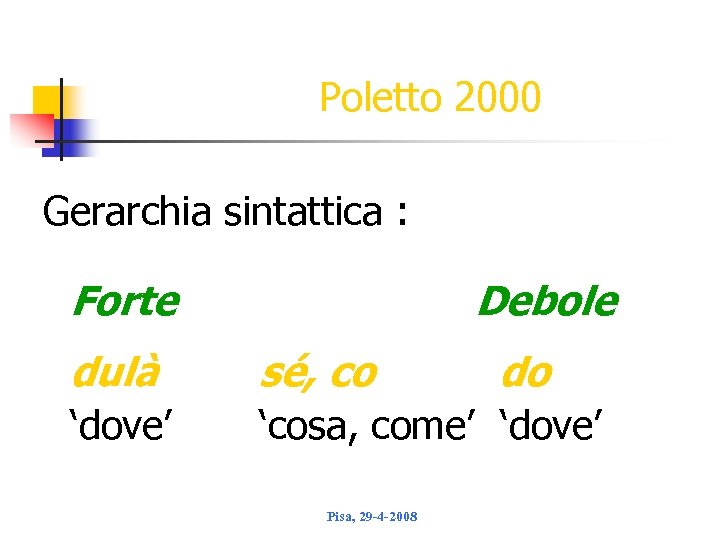 Poletto 2000

Gerarchia sintattica :

Forte Debole

dulà sé, co do
‘dove’ ‘cosa, come’ ‘dove’

Pisa, 29-4-2008